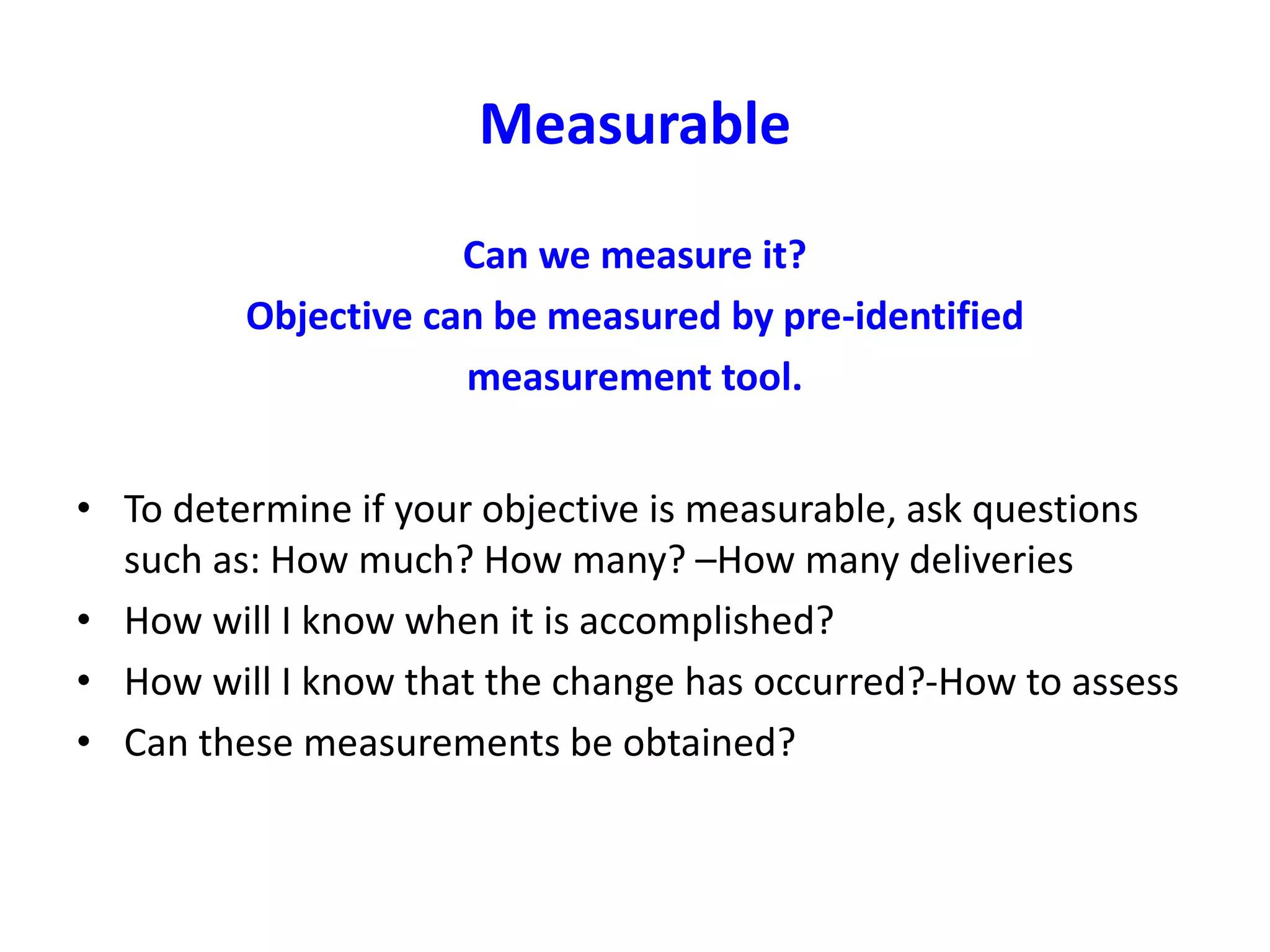 Measurable

Can we measure it?
Objective can be measured by pre-identified measurement tool.

• To determine if your objective is measurable, ask questions such as: How much? How many? –How many deliveries
• How will I know when it is accomplished?
• How will I know that the change has occurred?-How to assess
• Can these measurements be obtained?